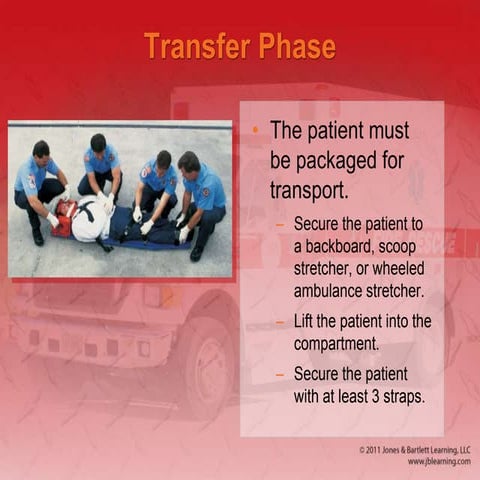 Transfer Phase

• The patient must be packaged for transport.

– Secure the patient to a backboard, scoop stretcher, or wheeled ambulance stretcher.

– Lift the patient into the compartment.

– Secure the patient with at least 3 straps.

© 2011 Jones & Bartlett Learning, LLC
www.jblearning.com